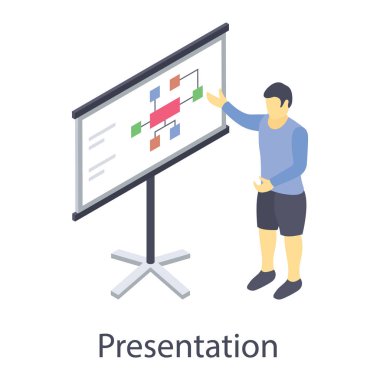 Presentation